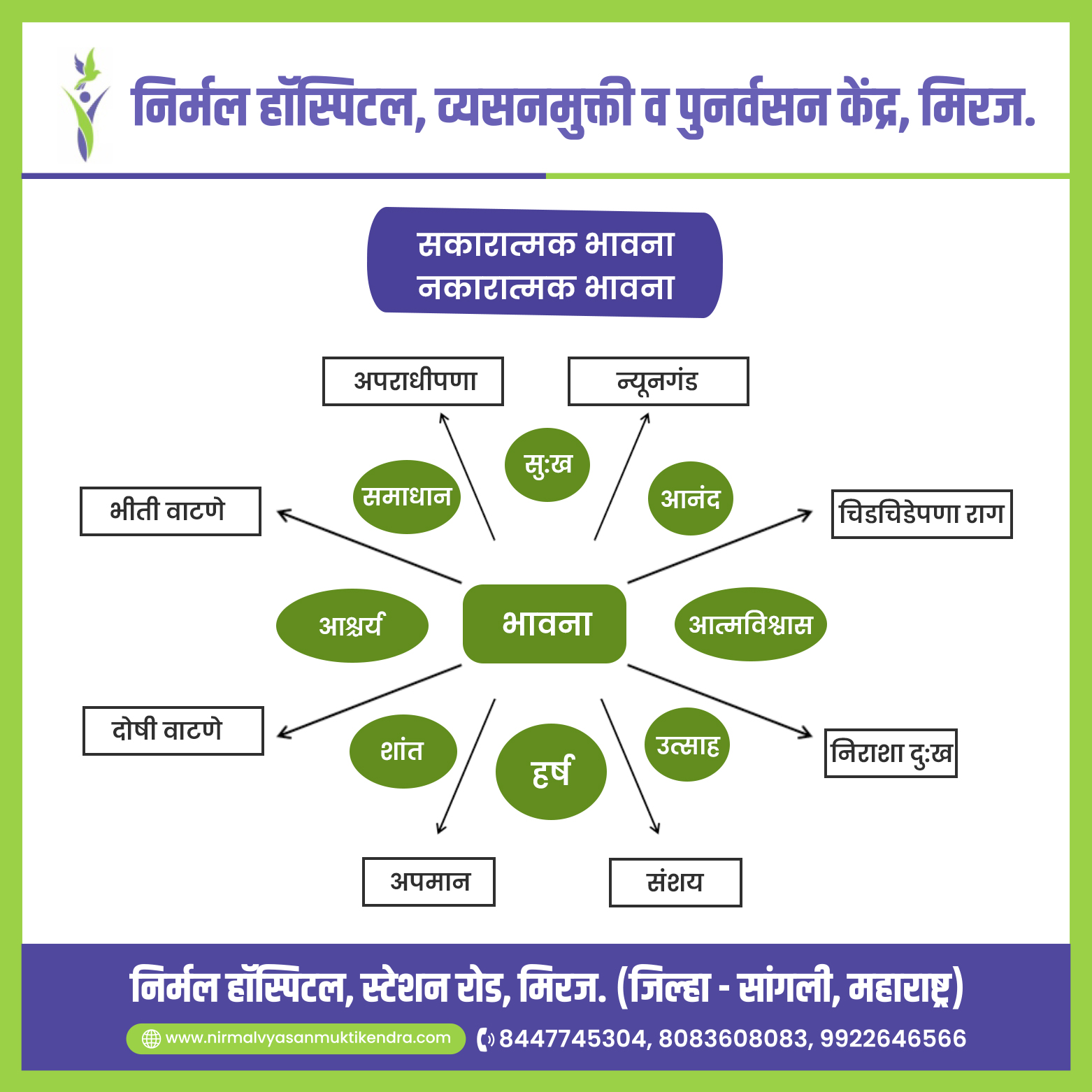 निर्मल हॉस्पिटल, व्यसनमुक्ती व पुनर्वसन केंद्र, मिरज.

सकारात्मक भावना
नकारात्मक भावना

अपराधीपणा

न्यूनगंड

सु:ख

समाधान

आनंद

भीती वाटणे

चिडचिडेपणा राग

आश्चर्य

भावना

आत्मविश्वास

दोषी वाटणे

शांत

हर्ष

उत्साह

निराशा दु:ख

अपमान

संशय

निर्मल हॉस्पिटल, स्टेशन रोड, मिरज. (जिल्हा - सांगली, महाराष्ट्र)

www.nirmalvyasanmuktikendra.com

8447745304, 8083608083, 9922646566